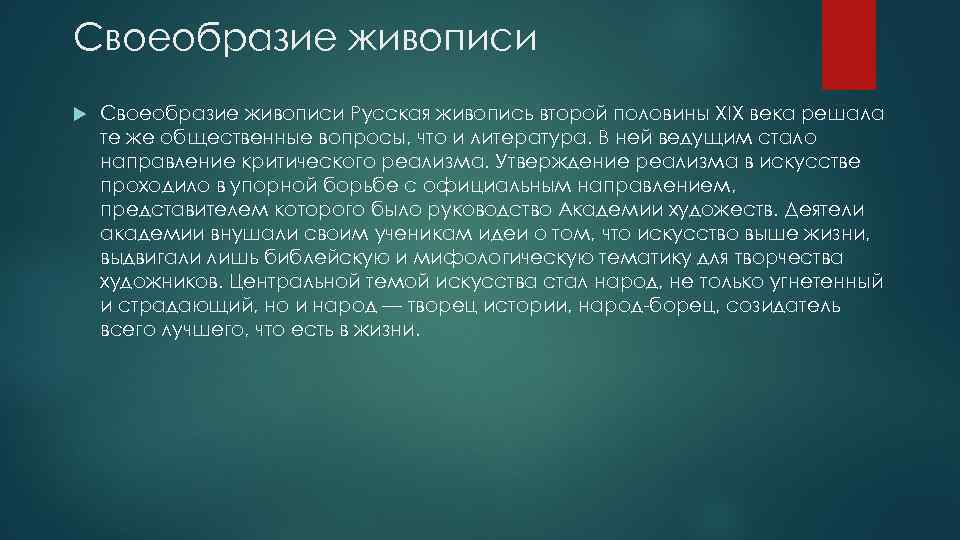 Своеобразие живописи

Своеобразие живописи Русская живопись второй половины XIX века решала те же общественные вопросы, что и литература. В ней ведущим стало направление критического реализма. Утверждение реализма в искусстве проходило в упорной борьбе с официальным направлением, представителем которого было руководство Академии художеств. Деятели академии внушали своим ученикам идеи о том, что искусство выше жизни, выдвигали лишь библейскую и мифологическую тематику для творчества художников. Центральной темой искусства стал народ, не только угнетенный и страдающий, но и народ — творец истории, народ-борец, созидатель всего лучшего, что есть в жизни.